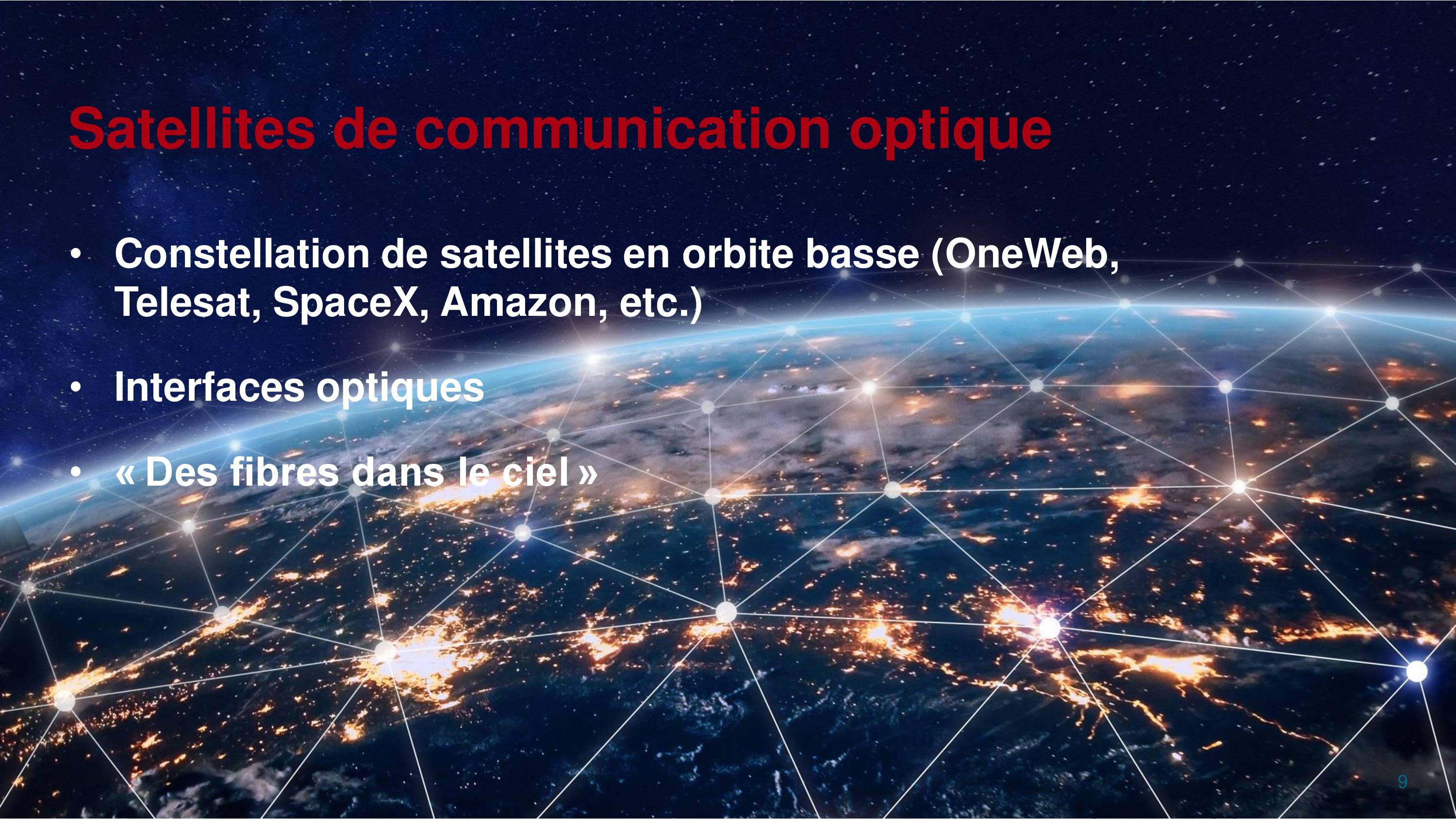 Satellites de communication optique

• Constellation de satellites en orbite basse (OneWeb, Telesat, SpaceX, Amazon, etc.)

• Interfaces optiques

• « Des fibres dans le ciel »

9